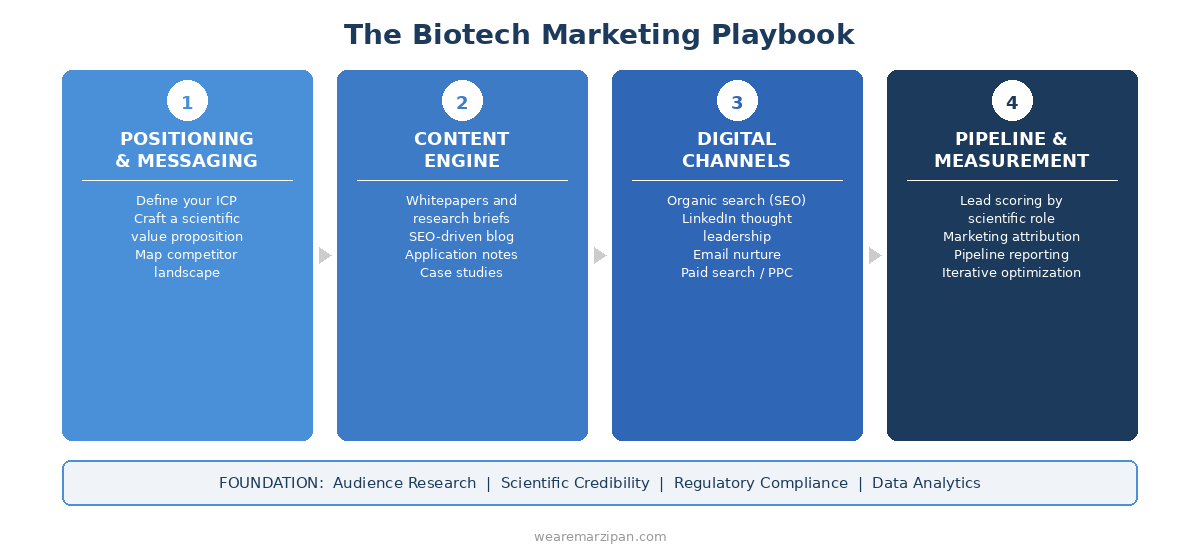 The Biotech Marketing Playbook

1
POSITIONING & MESSAGING
Define your ICP
Craft a scientific value proposition
Map competitor landscape

2
CONTENT ENGINE
Whitepapers and research briefs
SEO-driven blog
Application notes
Case studies

3
DIGITAL CHANNELS
Organic search (SEO)
LinkedIn thought leadership
Email nurture
Paid search / PPC

4
PIPELINE & MEASUREMENT
Lead scoring by scientific role
Marketing attribution
Pipeline reporting
Iterative optimization

FOUNDATION: Audience Research | Scientific Credibility | Regulatory Compliance | Data Analytics

wearemarzipan.com